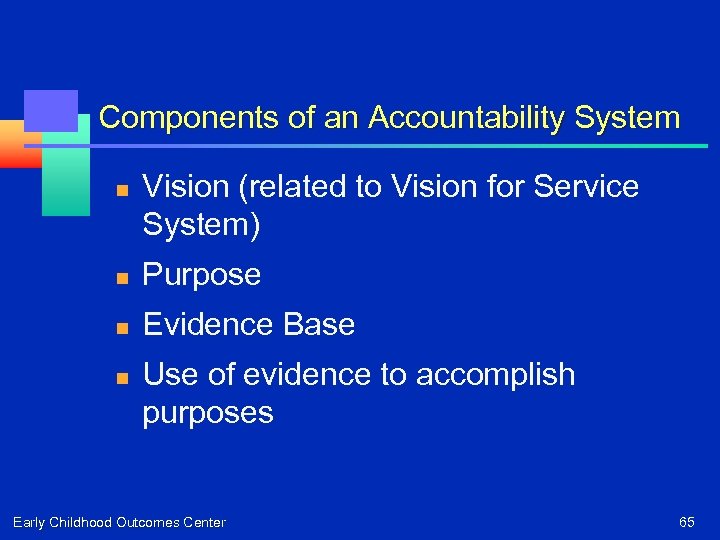 Components of an Accountability System

- Vision (related to Vision for Service System)
- Purpose
- Evidence Base
- Use of evidence to accomplish purposes

Early Childhood Outcomes Center

65